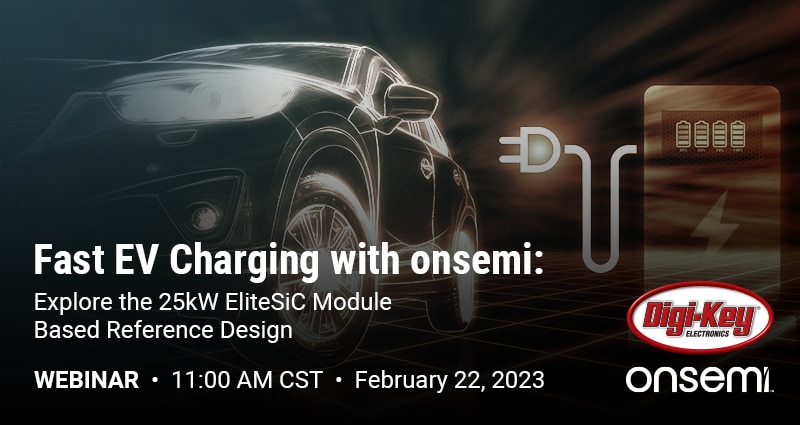 Fast EV Charging with onsemi:

Explore the 25kW EliteSiC Module Based Reference Design

WEBINAR • 11:00 AM CST • February 22, 2023

Digi-Key ELECTRONICS

onsemi